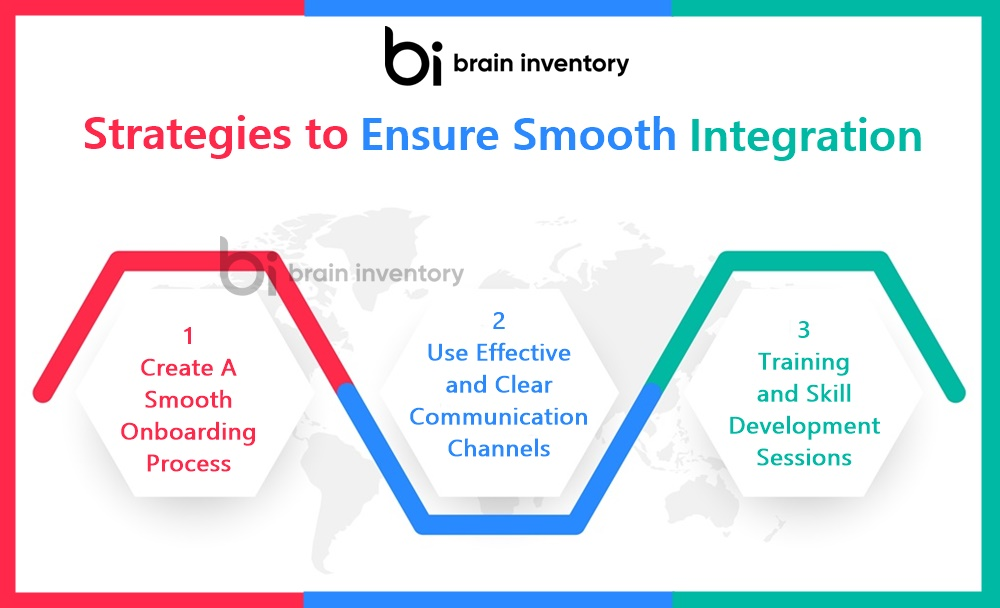 bi brain inventory

Strategies to Ensure Smooth Integration

bi brain inventory

1
Create A Smooth Onboarding Process

2
Use Effective and Clear Communication Channels

3
Training and Skill Development Sessions